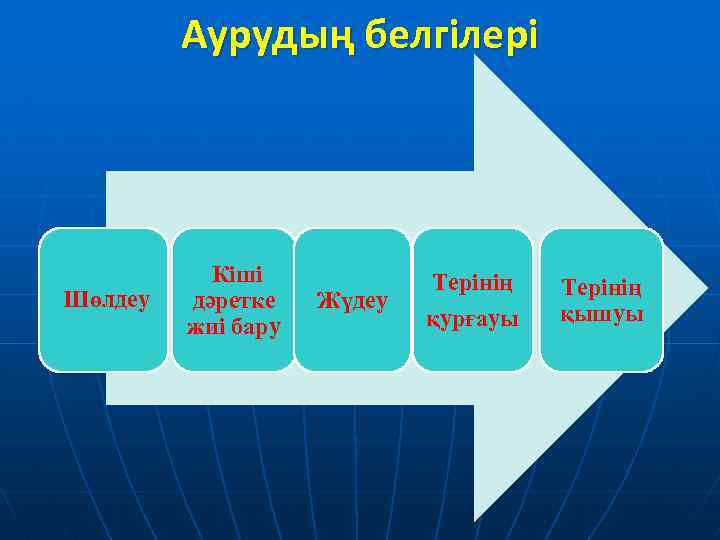 Аурудың белгілері

Шөлдеу

Кіші дәретке жиі бару

Жүдеу

Терінің құрғауы

Терінің қышуы